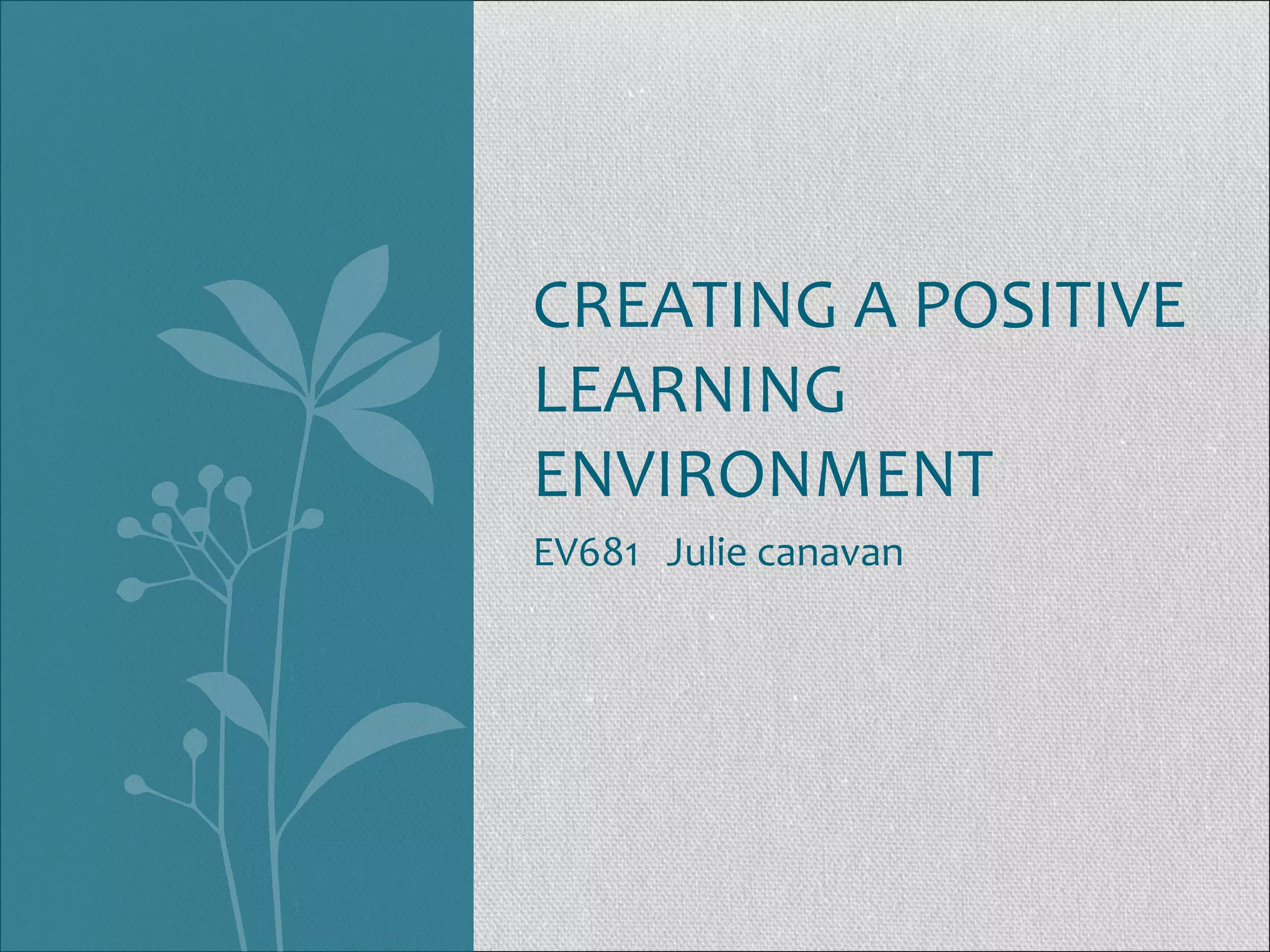 CREATING A POSITIVE LEARNING ENVIRONMENT

EV681 Julie canavan